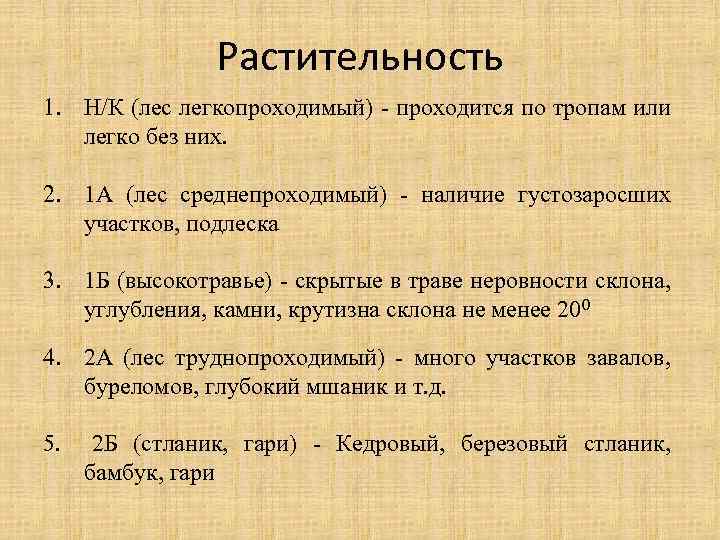 Растительность

1. Н/К (лес легкопроходимый) - проходится по тропам или легко без них.

2. 1А (лес среднепроходимый) - наличие густозаросших участков, подлеска

3. 1Б (высокотравье) - скрытые в траве неровности склона, углубления, камни, крутизна склона не менее $20^0$

4. 2А (лес труднопроходимый) - много участков завалов, буреломов, глубокий мшаник и т.д.

5. 2Б (стланик, гари) - Кедровый, березовый стланик, бамбук, гари